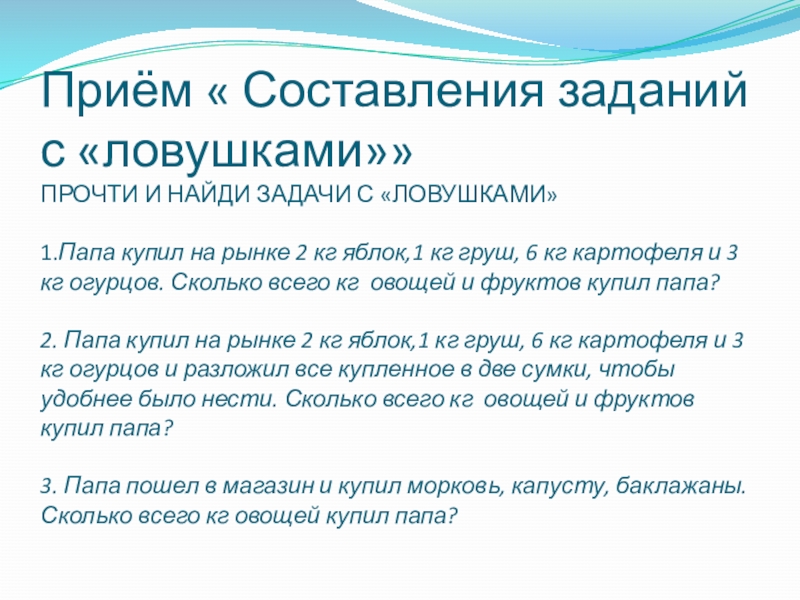 Приём « Составления заданий с «ловушками»»

ПРОЧТИ И НАЙДИ ЗАДАЧИ С «ЛОВУШКАМИ»

1.Папа купил на рынке 2 кг яблок,1 кг груш, 6 кг картофеля и 3 кг огурцов. Сколько всего кг овощей и фруктов купил папа?

2. Папа купил на рынке 2 кг яблок,1 кг груш, 6 кг картофеля и 3 кг огурцов и разложил все купленное в две сумки, чтобы удобнее было нести. Сколько всего кг овощей и фруктов купил папа?

3. Папа пошел в магазин и купил морковь, капусту, баклажаны. Сколько всего кг овощей купил папа?